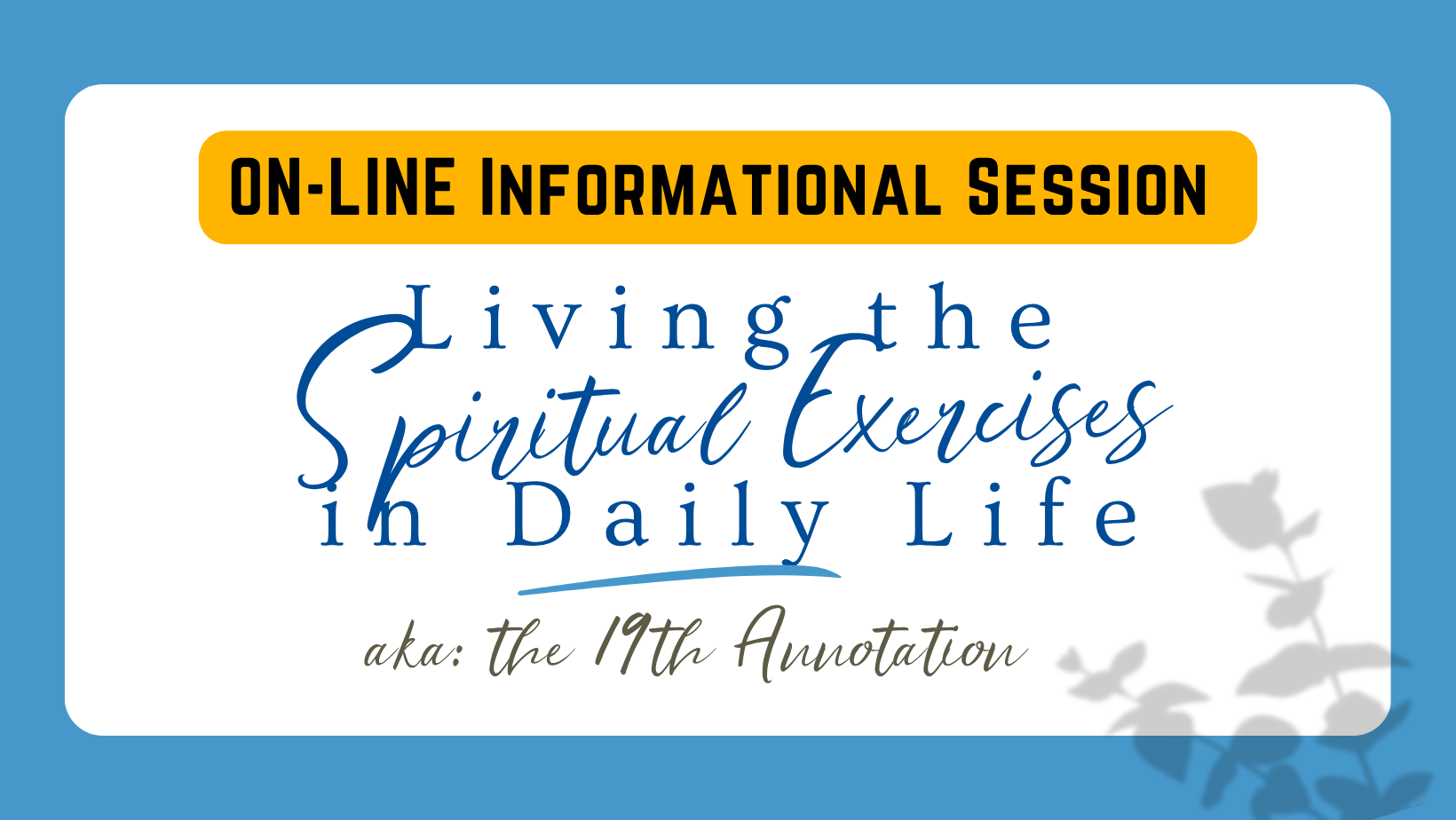 ON-LINE Informational Session

Living the Spiritual Exercises in Daily Life

aka: the 19th Annotation